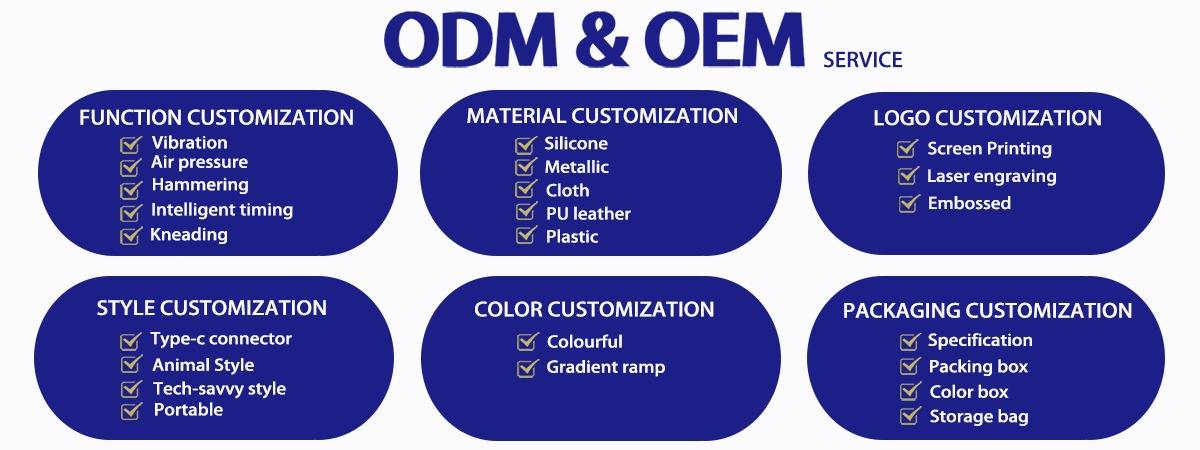 ODM & OEM SERVICE

FUNCTION CUSTOMIZATION
Vibration
Air pressure
Hammering
Intelligent timing
Kneading

MATERIAL CUSTOMIZATION
Silicone
Metallic
Cloth
PU leather
Plastic

LOGO CUSTOMIZATION
Screen Printing
Laser engraving
Embossed

STYLE CUSTOMIZATION
Type-c connector
Animal Style
Tech-savvy style
Portable

COLOR CUSTOMIZATION
Colourful
Gradient ramp

PACKAGING CUSTOMIZATION
Specification
Packing box
Color box
Storage bag